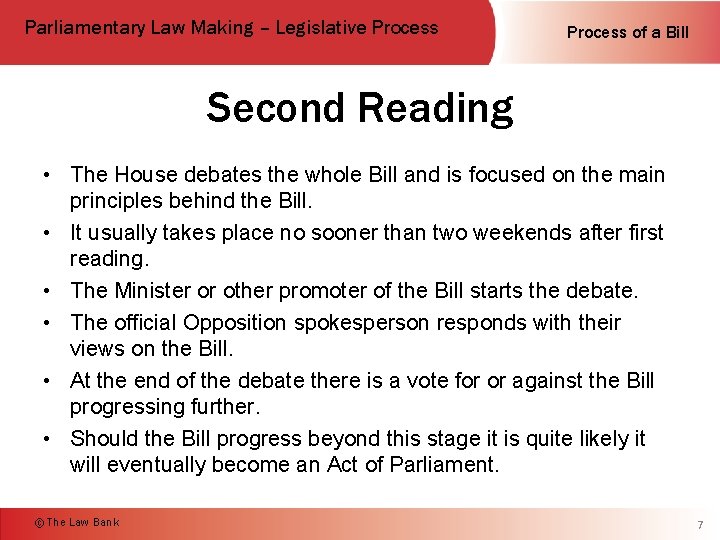 Parliamentary Law Making – Legislative Process

Process of a Bill

Second Reading

• The House debates the whole Bill and is focused on the main principles behind the Bill.
• It usually takes place no sooner than two weekends after first reading.
• The Minister or other promoter of the Bill starts the debate.
• The official Opposition spokesperson responds with their views on the Bill.
• At the end of the debate there is a vote for or against the Bill progressing further.
• Should the Bill progress beyond this stage it is quite likely it will eventually become an Act of Parliament.

© The Law Bank

7